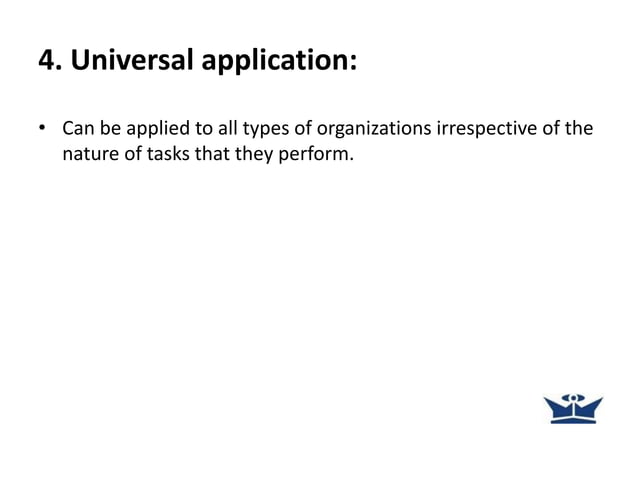 4. Universal application:

• Can be applied to all types of organizations irrespective of the nature of tasks that they perform.